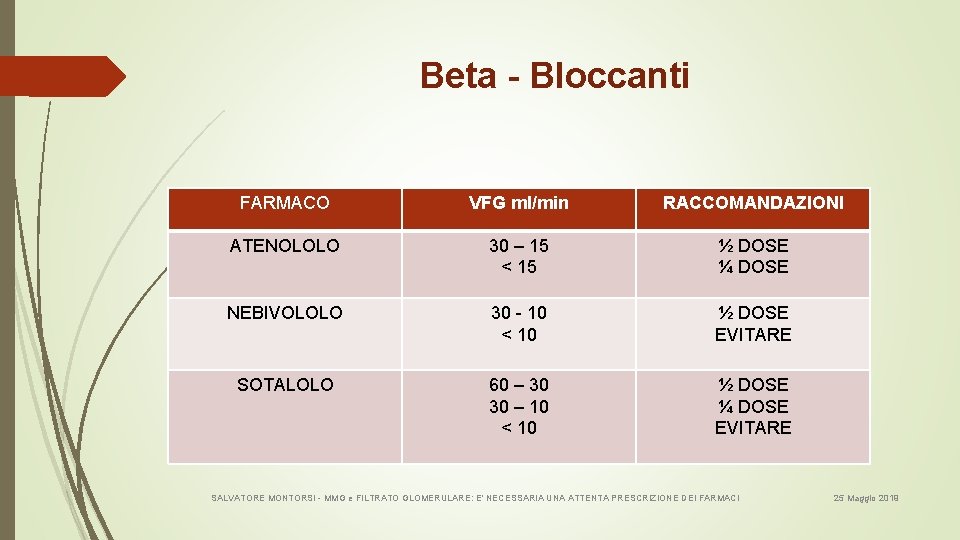 Beta - Bloccanti

| FARMACO | VFG ml/min | RACCOMANDAZIONI |
|---|---|---|
| ATENOLOLO | 30 – 15<br>< 15 | ½ DOSE<br>¼ DOSE |
| NEBIVOLOLO | 30 - 10<br>< 10 | ½ DOSE<br>EVITARE |
| SOTALOLO | 60 – 30<br>30 – 10<br>< 10 | ½ DOSE<br>¼ DOSE<br>EVITARE |

SALVATORE MONTORSI - MMG e FILTRATO GLOMERULARE: E' NECESSARIA UNA ATTENTA PRESCRIZIONE DEI FARMACI

25 Maggio 2019